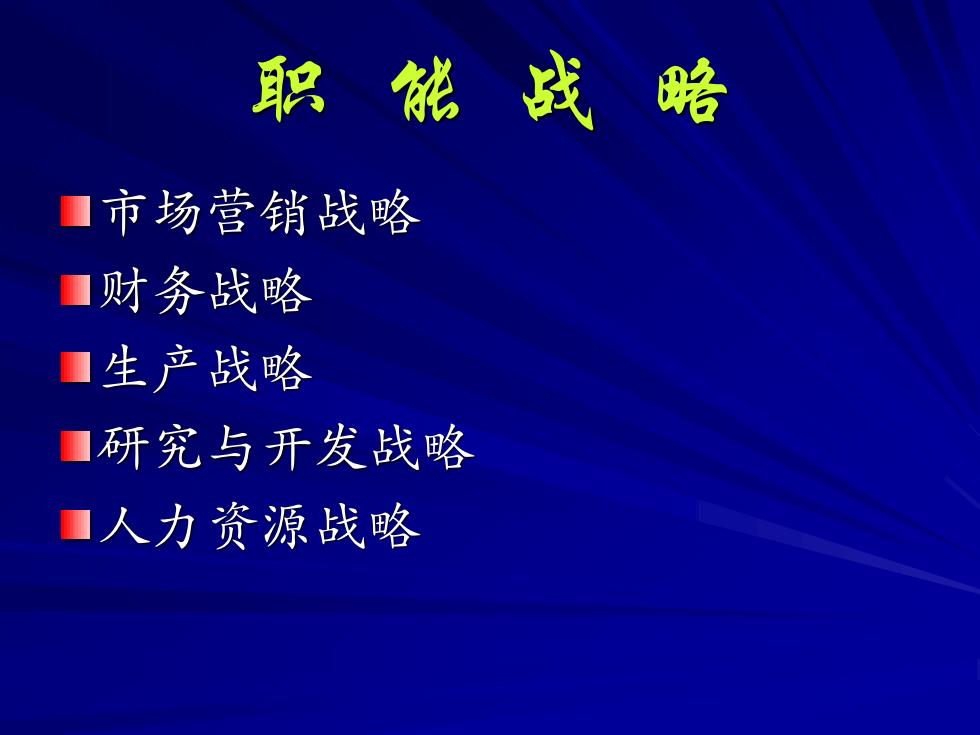 职 能 战 略

市场营销战略

财务战略

生产战略

研究与开发战略

人力资源战略